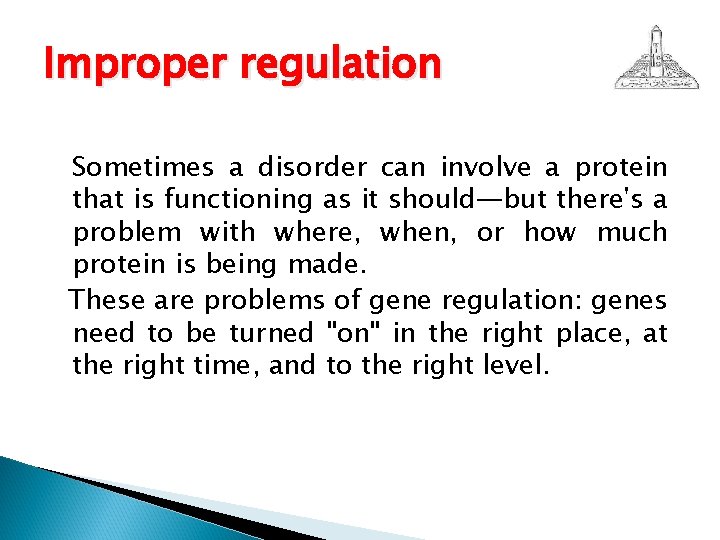 Improper regulation

Sometimes a disorder can involve a protein that is functioning as it should—but there's a problem with where, when, or how much protein is being made.

These are problems of gene regulation: genes need to be turned "on" in the right place, at the right time, and to the right level.